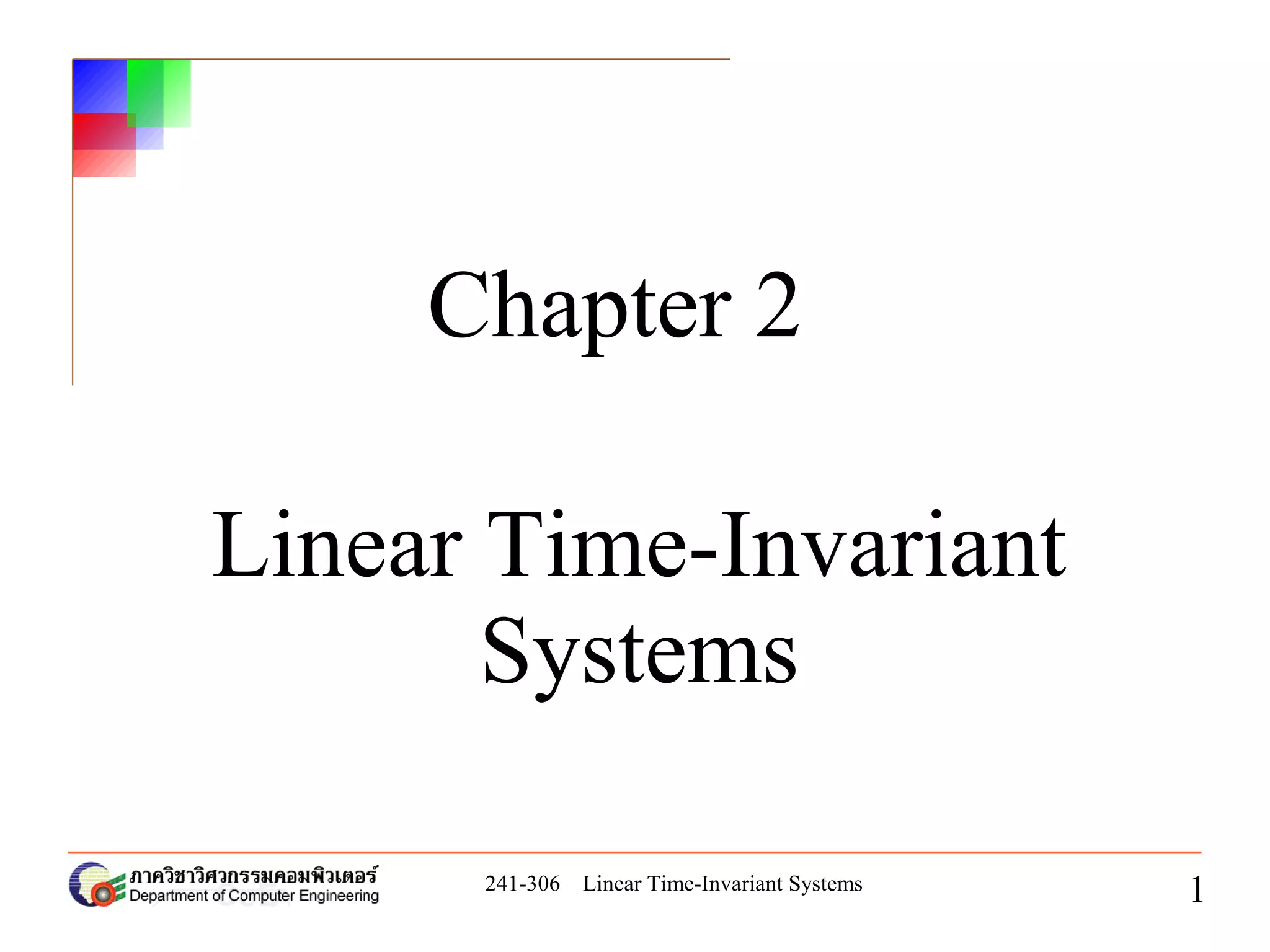 Chapter 2

Linear Time-Invariant Systems

ภาควิชาวิศวกรรมคอมพิวเตอร์
Department of Computer Engineering

241-306 Linear Time-Invariant Systems

1